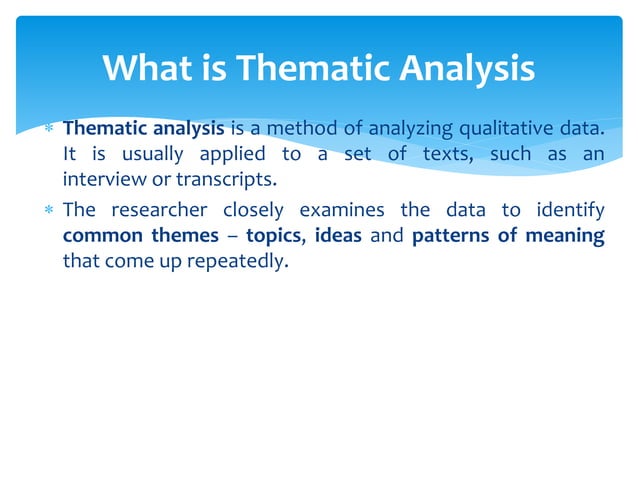 What is Thematic Analysis

* Thematic analysis is a method of analyzing qualitative data. It is usually applied to a set of texts, such as an interview or transcripts.

* The researcher closely examines the data to identify common themes – topics, ideas and patterns of meaning that come up repeatedly.